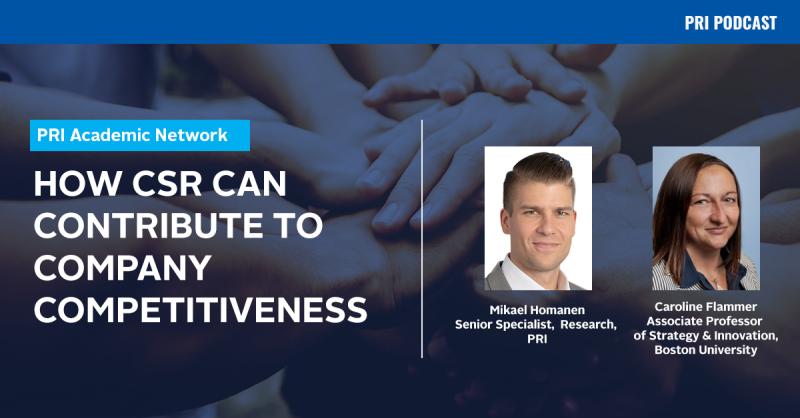 PRI PODCAST

PRI Academic Network

HOW CSR CAN CONTRIBUTE TO COMPANY COMPETITIVENESS

Mikael Homanen
Senior Specialist, Research, PRI

Caroline Flammer
Associate Professor of Strategy & Innovation, Boston University